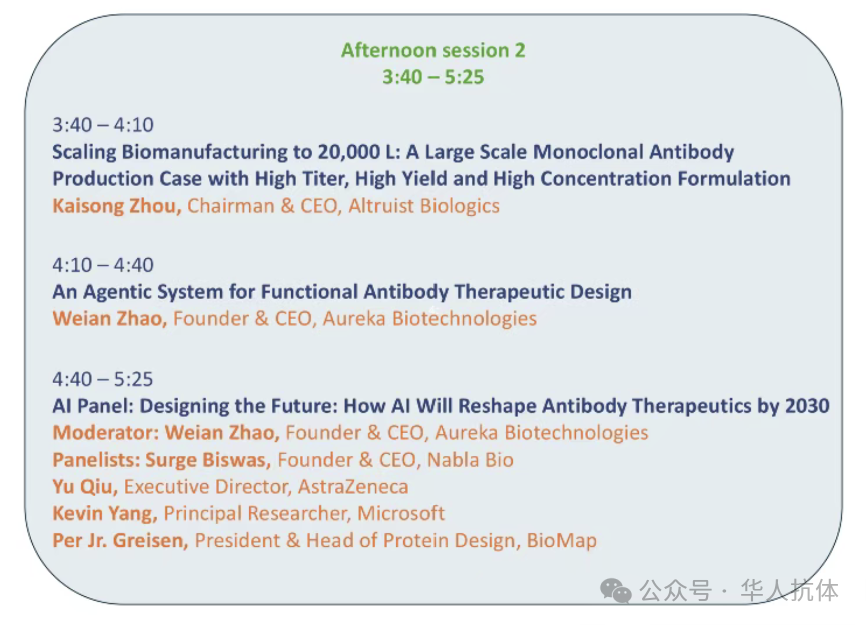 Afternoon session 2
3:40 – 5:25

3:40 – 4:10
Scaling Biomanufacturing to 20,000 L: A Large Scale Monoclonal Antibody Production Case with High Titer, High Yield and High Concentration Formulation
Kaisong Zhou, Chairman & CEO, Altruist Biologics

4:10 – 4:40
An Agentic System for Functional Antibody Therapeutic Design
Weian Zhao, Founder & CEO, Aureka Biotechnologies

4:40 – 5:25
AI Panel: Designing the Future: How AI Will Reshape Antibody Therapeutics by 2030
Moderator: Weian Zhao, Founder & CEO, Aureka Biotechnologies
Panelists: Surge Biswas, Founder & CEO, Nabla Bio
Yu Qiu, Executive Director, AstraZeneca
Kevin Yang, Principal Researcher, Microsoft
Per Jr. Greisen, President & Head of Protein Design, BioMap

公众号 · 华人抗体